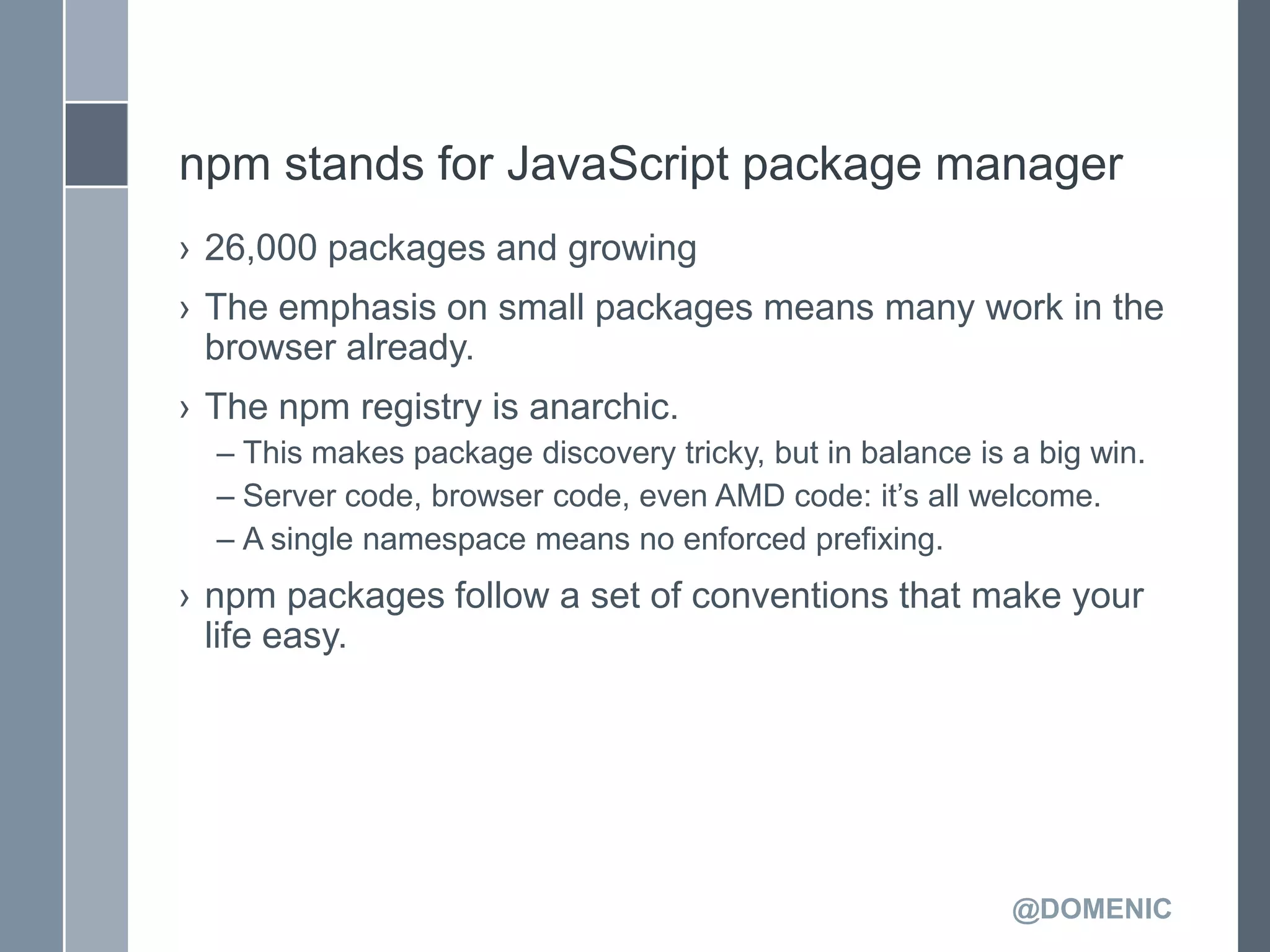 npm stands for JavaScript package manager

› 26,000 packages and growing

› The emphasis on small packages means many work in the browser already.

› The npm registry is anarchic.

– This makes package discovery tricky, but in balance is a big win.

– Server code, browser code, even AMD code: it’s all welcome.

– A single namespace means no enforced prefixing.

› npm packages follow a set of conventions that make your life easy.

@DOMENIC